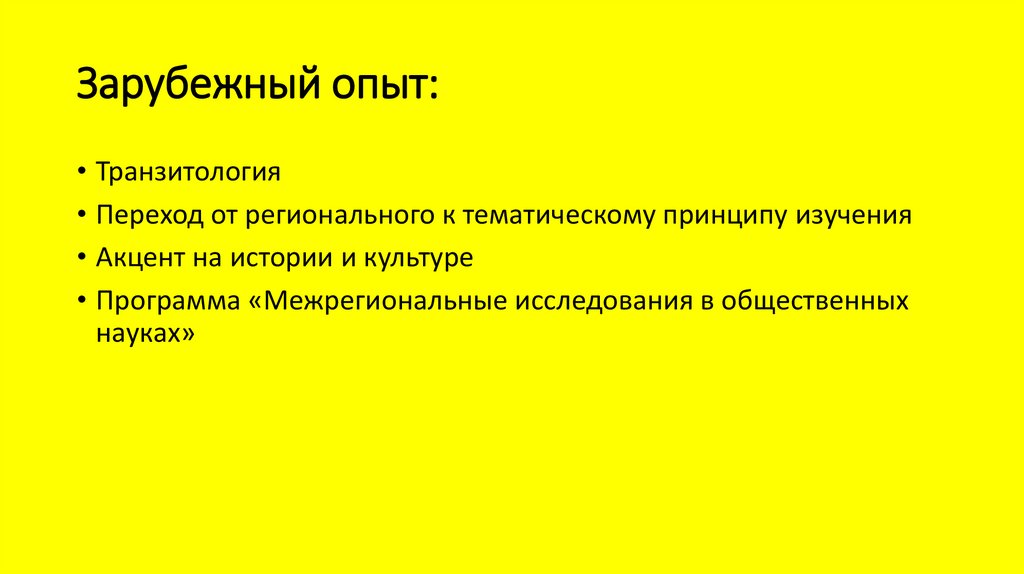 Зарубежный опыт:

• Транзитология
• Переход от регионального к тематическому принципу изучения
• Акцент на истории и культуре
• Программа «Межрегиональные исследования в общественных науках»